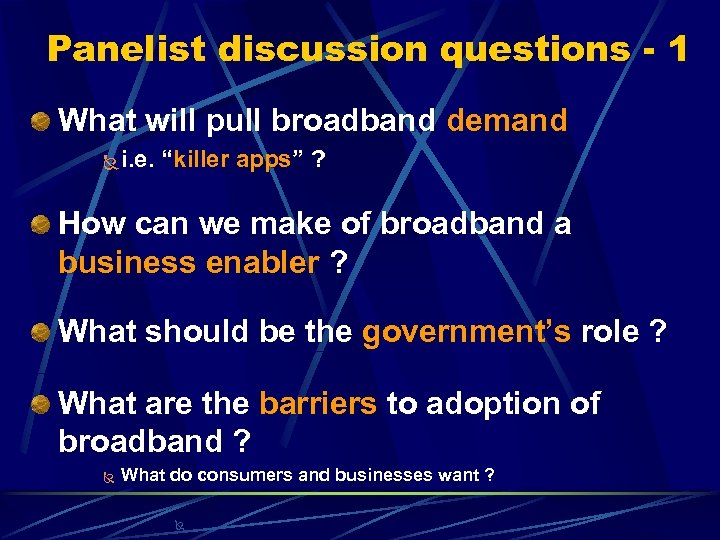 Panelist discussion questions - 1

What will pull broadband demand

i.e. “killer apps” ?

How can we make of broadband a business enabler ?

What should be the government’s role ?

What are the barriers to adoption of broadband ?

What do consumers and businesses want ?